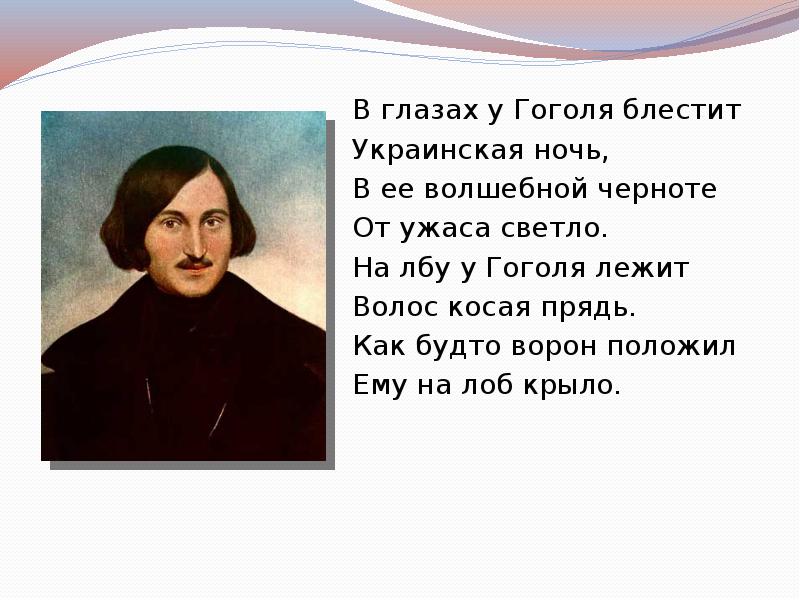 В глазах у Гоголя блестит
Украинская ночь,
В ее волшебной черноте
От ужаса светло.
На лбу у Гоголя лежит
Волос косая прядь.
Как будто ворон положил
Ему на лоб крыло.